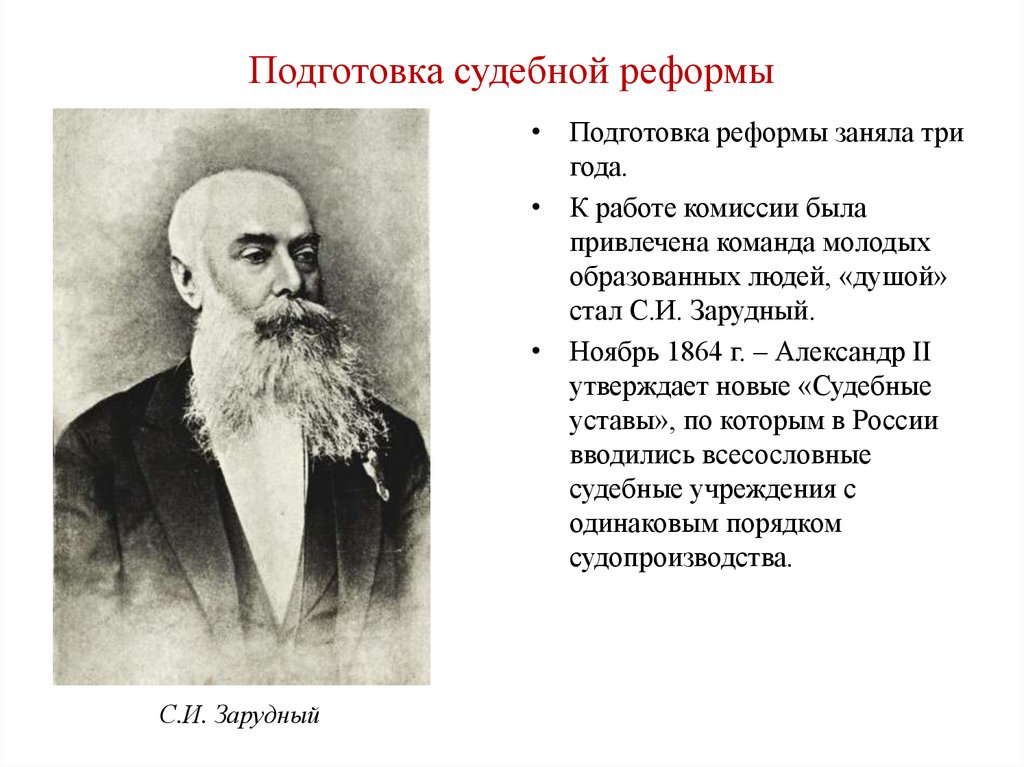 Подготовка судебной реформы

• Подготовка реформы заняла три года.

• К работе комиссии была привлечена команда молодых образованных людей, «душой» стал С.И. Зарудный.

• Ноябрь 1864 г. – Александр II утверждает новые «Судебные уставы», по которым в России вводились всесословные судебные учреждения с одинаковым порядком судопроизводства.

С.И. Зарудный